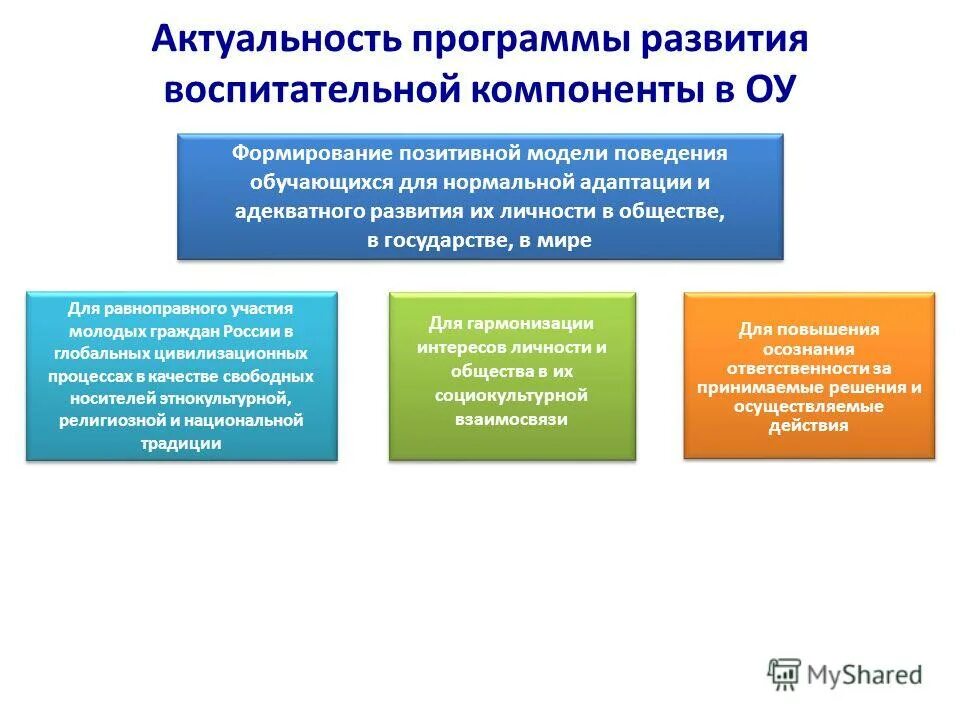 Актуальность программы развития воспитательной компоненты в ОУ

Формирование позитивной модели поведения обучающихся для нормальной адаптации и адекватного развития их личности в обществе, в государстве, в мире

Для равноправного участия молодых граждан России в глобальных цивилизационных процессах в качестве свободных носителей этнокультурной, религиозной и национальной традиции

Для гармонизации интересов личности и общества в их социокультурной взаимосвязи

Для повышения осознания ответственности за принимаемые решения и осуществляемые действия

MyShared